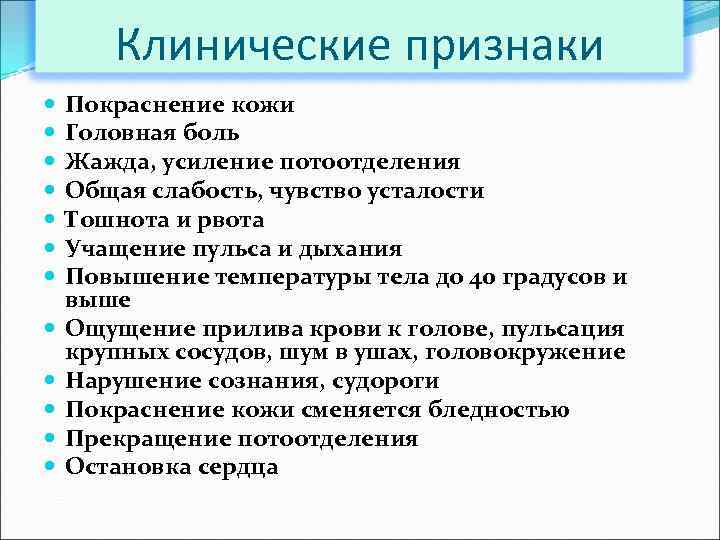 Клинические признаки

- Покраснение кожи
- Головная боль
- Жажда, усиление потоотделения
- Общая слабость, чувство усталости
- Тошнота и рвота
- Учащение пульса и дыхания
- Повышение температуры тела до 40 градусов и выше
- Ощущение прилива крови к голове, пульсация крупных сосудов, шум в ушах, головокружение
- Нарушение сознания, судороги
- Покраснение кожи сменяется бледностью
- Прекращение потоотделения
- Остановка сердца